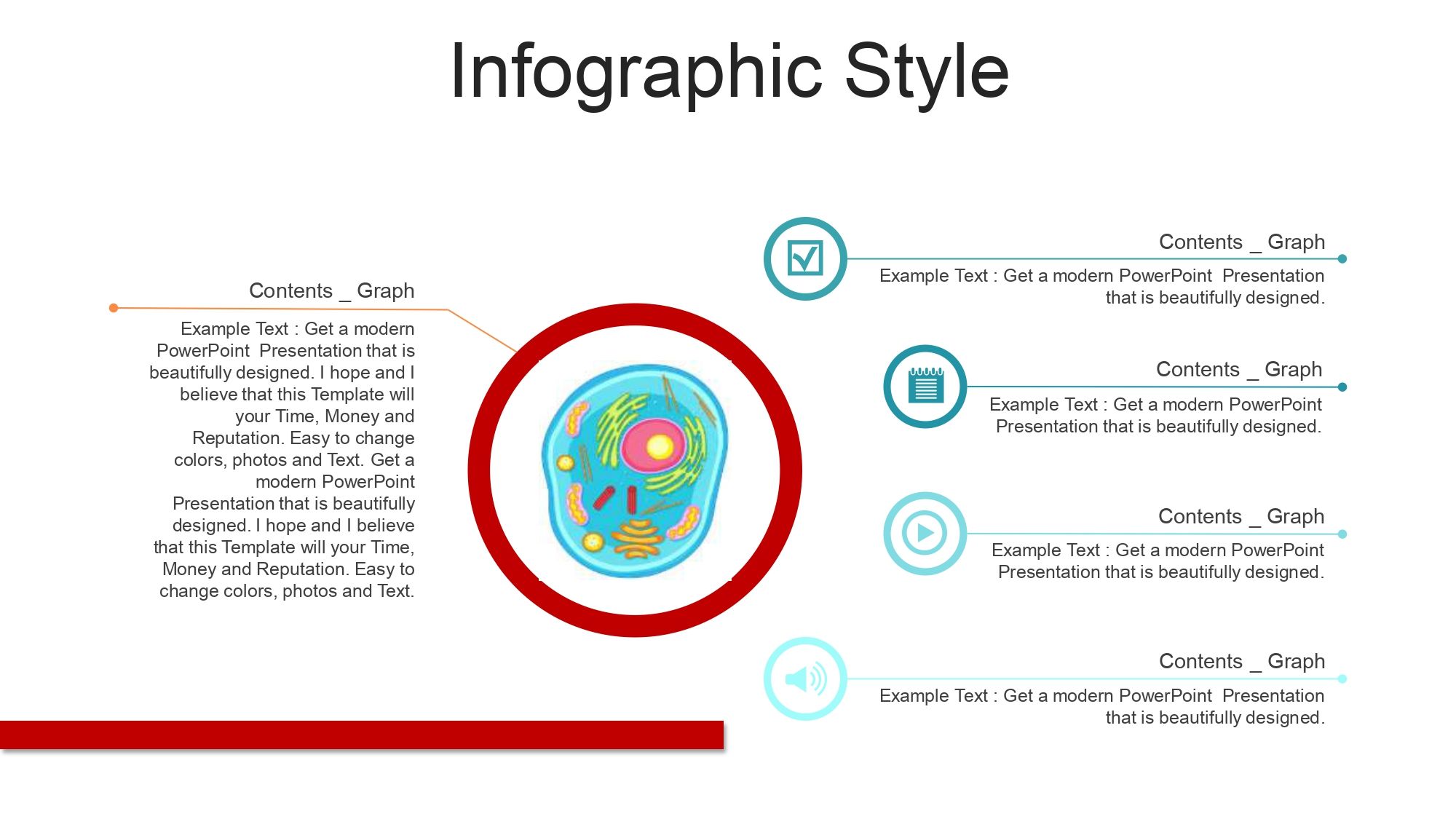 Infographic Style

Contents _ Graph

Example Text : Get a modern PowerPoint Presentation that is beautifully designed. I hope and I believe that this Template will your Time, Money and Reputation. Easy to change colors, photos and Text. Get a modern PowerPoint Presentation that is beautifully designed. I hope and I believe that this Template will your Time, Money and Reputation. Easy to change colors, photos and Text.

Contents _ Graph

Example Text : Get a modern PowerPoint Presentation that is beautifully designed.

Contents _ Graph

Example Text : Get a modern PowerPoint Presentation that is beautifully designed.

Contents _ Graph

Example Text : Get a modern PowerPoint Presentation that is beautifully designed.

Contents _ Graph

Example Text : Get a modern PowerPoint Presentation that is beautifully designed.